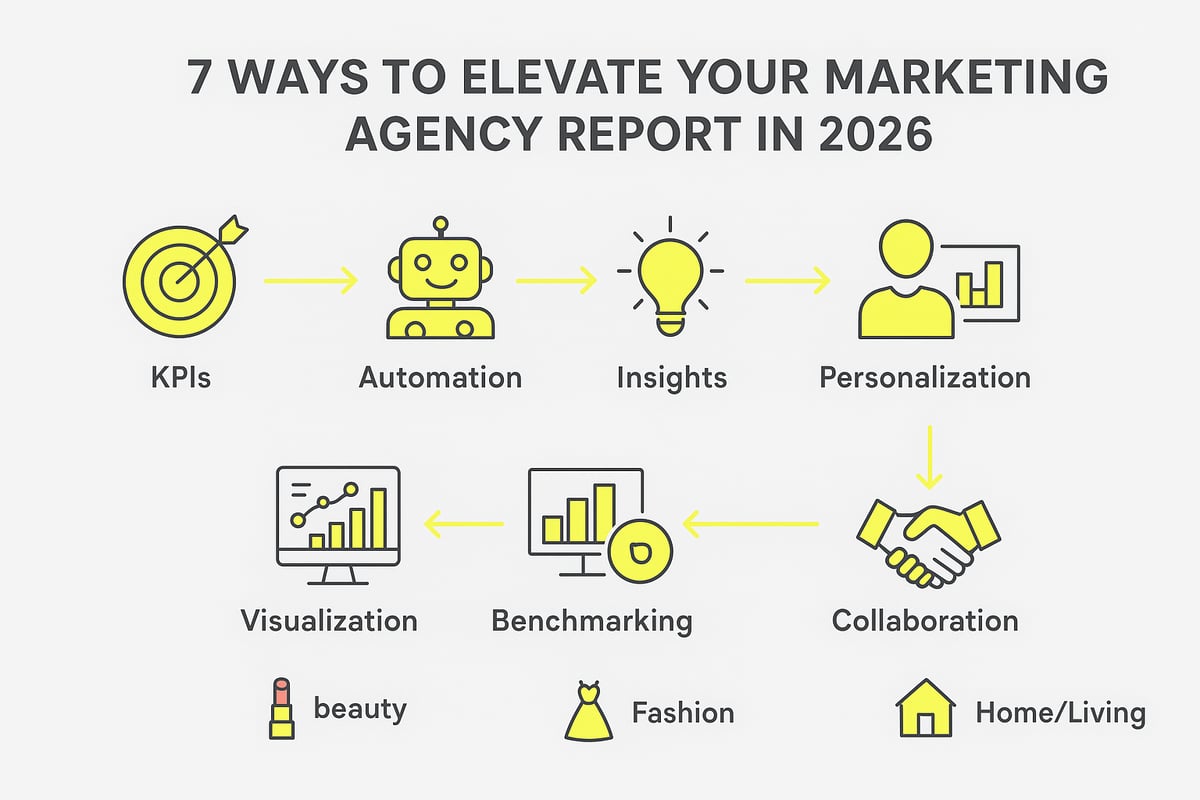 7 WAYS TO ELEVATE YOUR MARKETING AGENCY REPORT IN 2026

KPIs

Automation

Insights

Personalization

Collaboration

Benchmarking

Visualization

beauty

Fashion

Home/Living